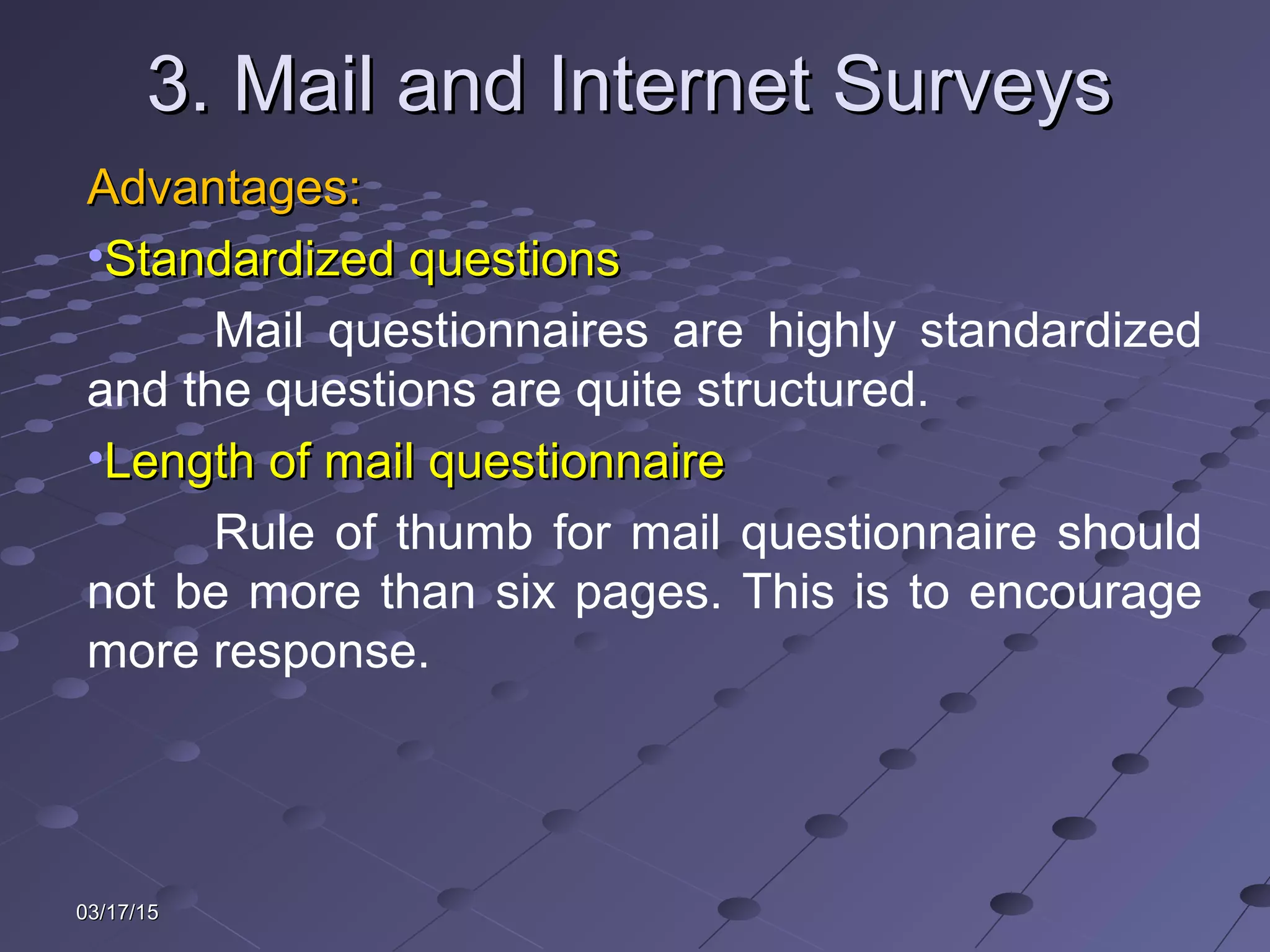 3. Mail and Internet Surveys

Advantages:

•Standardized questions

Mail questionnaires are highly standardized and the questions are quite structured.

•Length of mail questionnaire

Rule of thumb for mail questionnaire should not be more than six pages. This is to encourage more response.

03/17/15